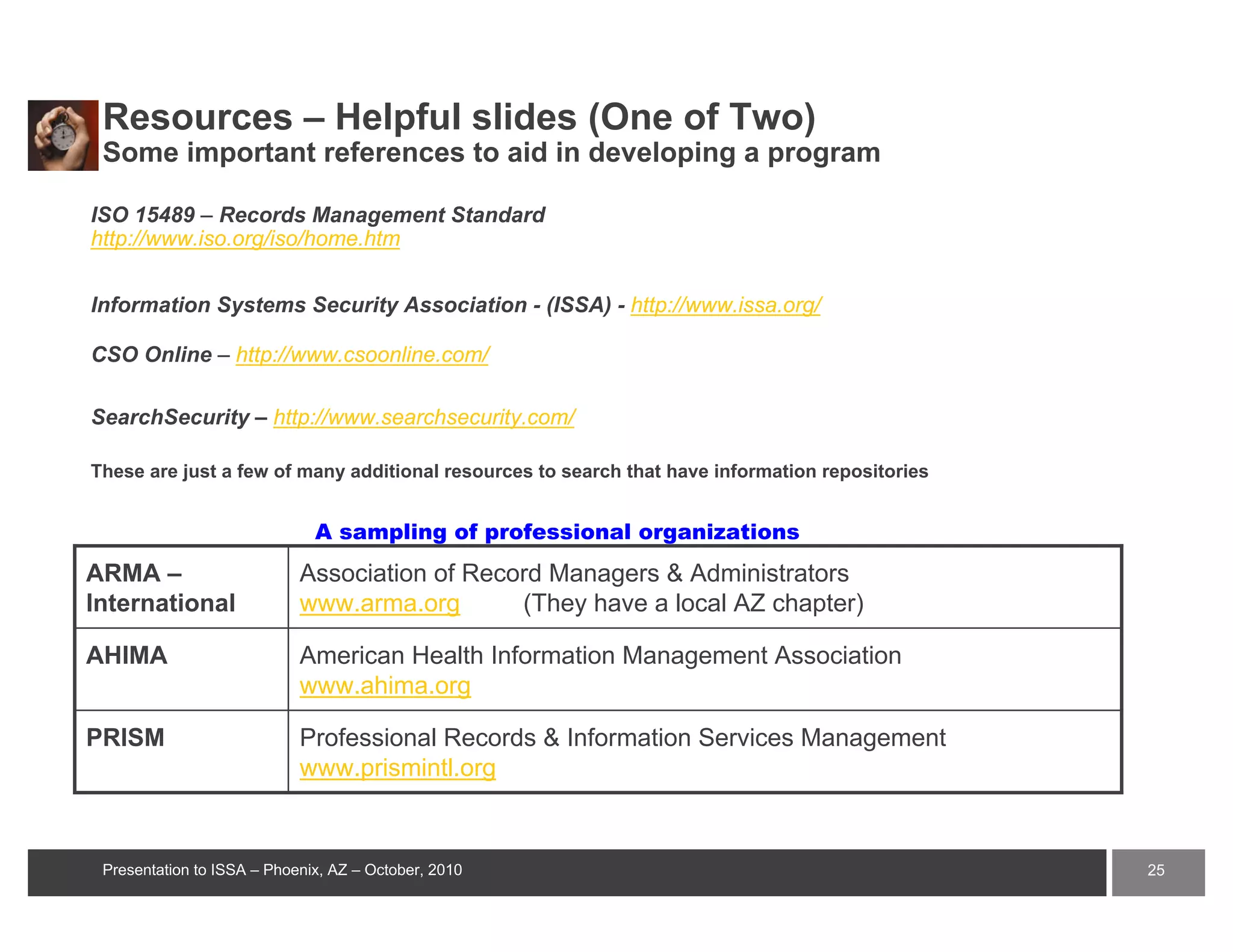 Resources – Helpful slides (One of Two)
Some important references to aid in developing a program

ISO 15489 – Records Management Standard
http://www.iso.org/iso/home.htm

Information Systems Security Association - (ISSA) - http://www.issa.org/

CSO Online – http://www.csoonline.com/

SearchSecurity – http://www.searchsecurity.com/

These are just a few of many additional resources to search that have information repositories

A sampling of professional organizations

| ARMA – International | Association of Record Managers & Administrators www.arma.org (They have a local AZ chapter) |
|---|---|
| AHIMA | American Health Information Management Association www.ahima.org |
| PRISM | Professional Records & Information Services Management www.prismintl.org |

Presentation to ISSA – Phoenix, AZ – October, 2010

25